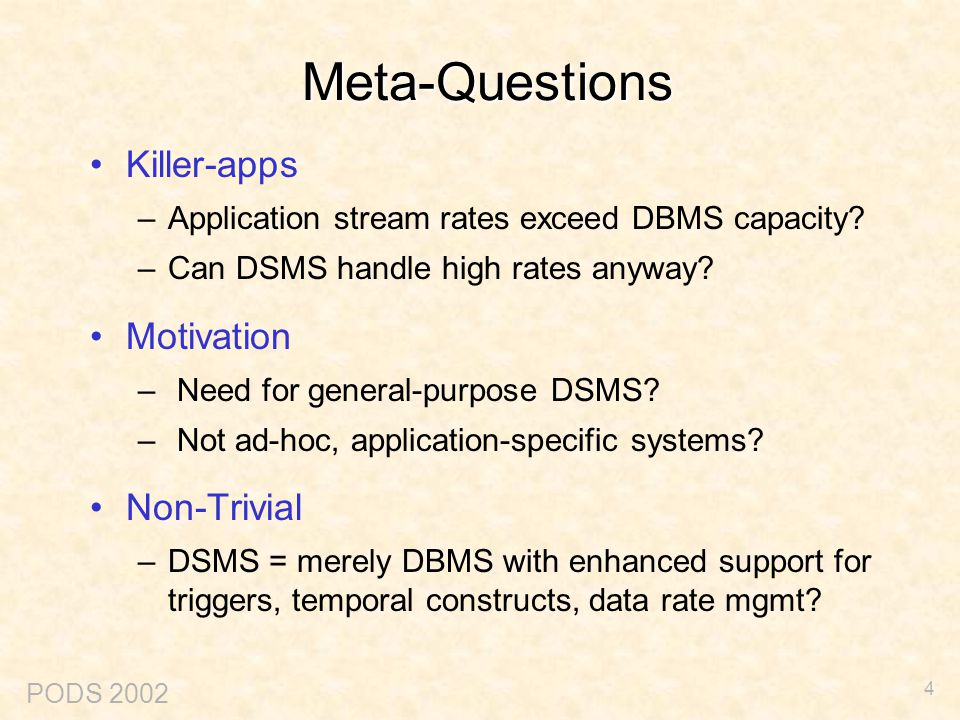 Meta-Questions

• Killer-apps
– Application stream rates exceed DBMS capacity?
– Can DSMS handle high rates anyway?

• Motivation
– Need for general-purpose DSMS?
– Not ad-hoc, application-specific systems?

• Non-Trivial
– DSMS = merely DBMS with enhanced support for triggers, temporal constructs, data rate mgmt?

PODS 2002

4